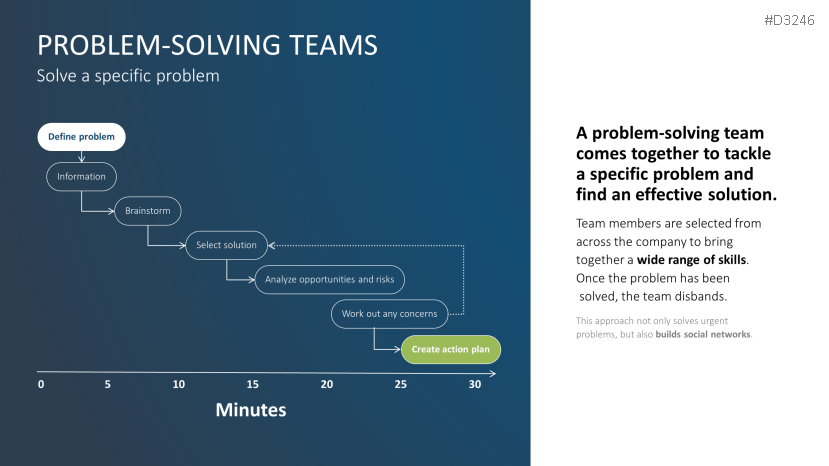 #D3246

PROBLEM-SOLVING TEAMS
Solve a specific problem

Define problem
Information
Brainstorm
Select solution
Analyze opportunities and risks
Work out any concerns
Create action plan

0 5 10 15 20 25 30

Minutes

A problem-solving team comes together to tackle a specific problem and find an effective solution.

Team members are selected from across the company to bring together a wide range of skills. Once the problem has been solved, the team disbands.

This approach not only solves urgent problems, but also builds social networks.